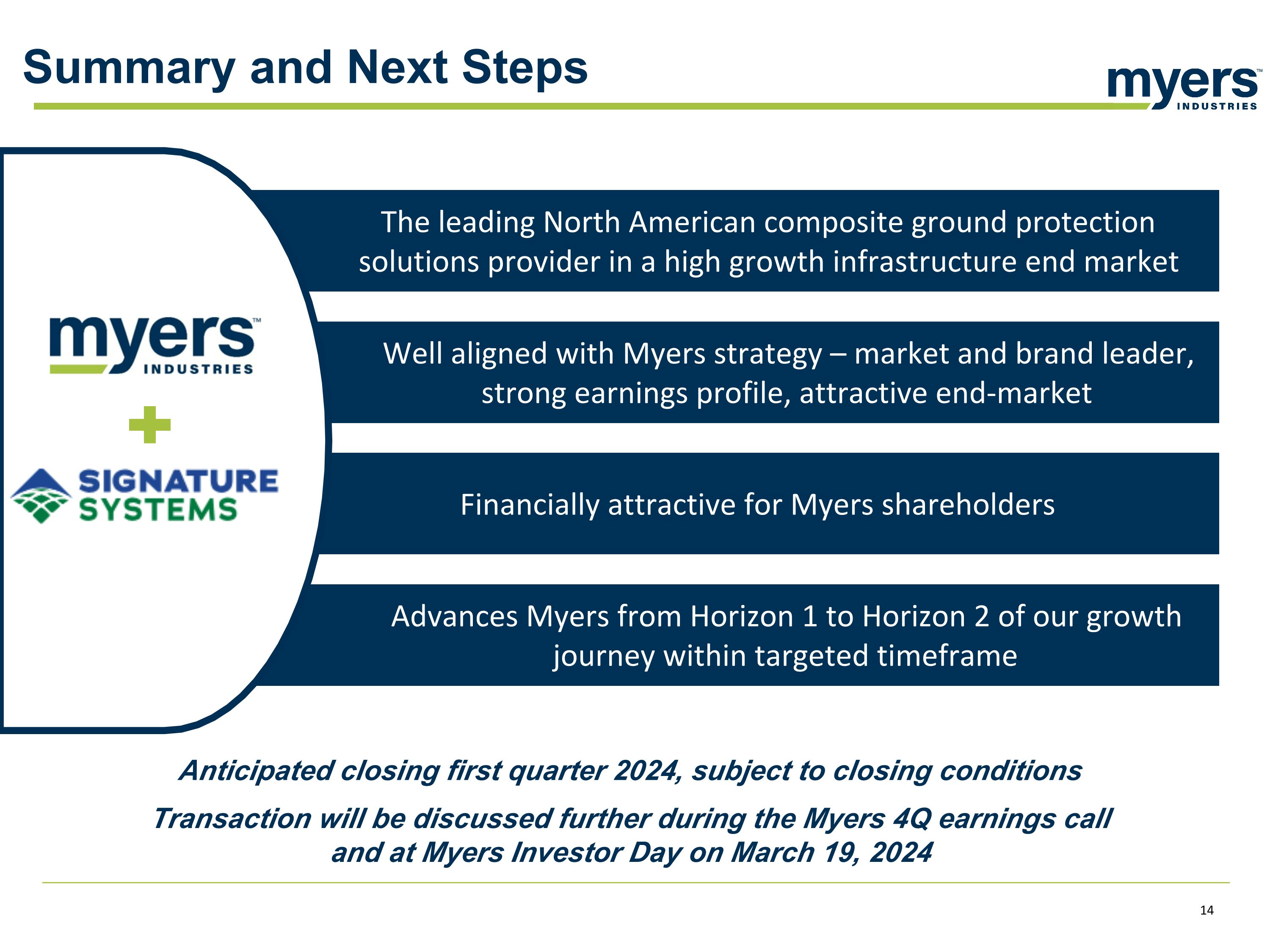 Summary and Next Steps

myers™ INDUSTRIES

myers™ INDUSTRIES

+

SIGNATURE SYSTEMS

The leading North American composite ground protection solutions provider in a high growth infrastructure end market

Well aligned with Myers strategy – market and brand leader, strong earnings profile, attractive end-market

Financially attractive for Myers shareholders

Advances Myers from Horizon 1 to Horizon 2 of our growth journey within targeted timeframe

Anticipated closing first quarter 2024, subject to closing conditions

Transaction will be discussed further during the Myers 4Q earnings call and at Myers Investor Day on March 19, 2024

14